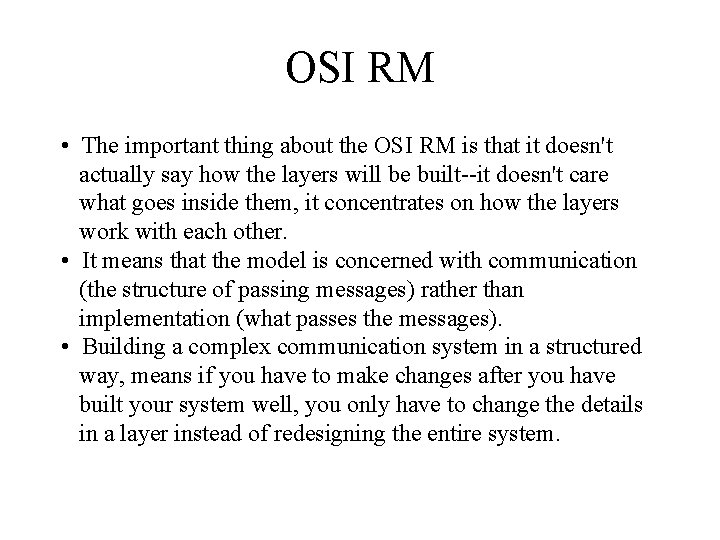 OSI RM

• The important thing about the OSI RM is that it doesn't actually say how the layers will be built--it doesn't care what goes inside them, it concentrates on how the layers work with each other.
• It means that the model is concerned with communication (the structure of passing messages) rather than implementation (what passes the messages).
• Building a complex communication system in a structured way, means if you have to make changes after you have built your system well, you only have to change the details in a layer instead of redesigning the entire system.